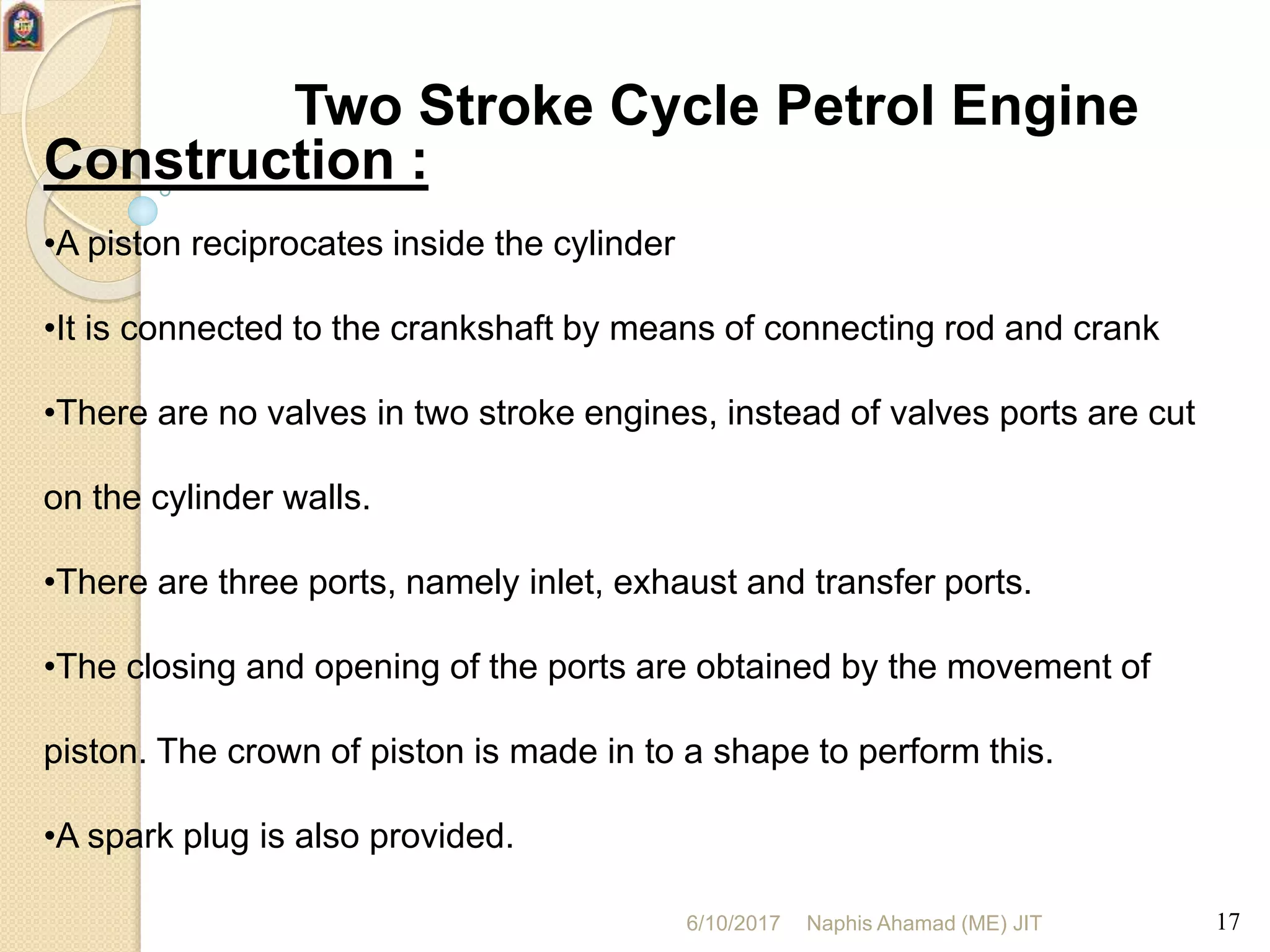 Two Stroke Cycle Petrol Engine

Construction :

•A piston reciprocates inside the cylinder

•It is connected to the crankshaft by means of connecting rod and crank

•There are no valves in two stroke engines, instead of valves ports are cut on the cylinder walls.

•There are three ports, namely inlet, exhaust and transfer ports.

•The closing and opening of the ports are obtained by the movement of piston. The crown of piston is made in to a shape to perform this.

•A spark plug is also provided.

6/10/2017 Naphis Ahamad (ME) JIT 17